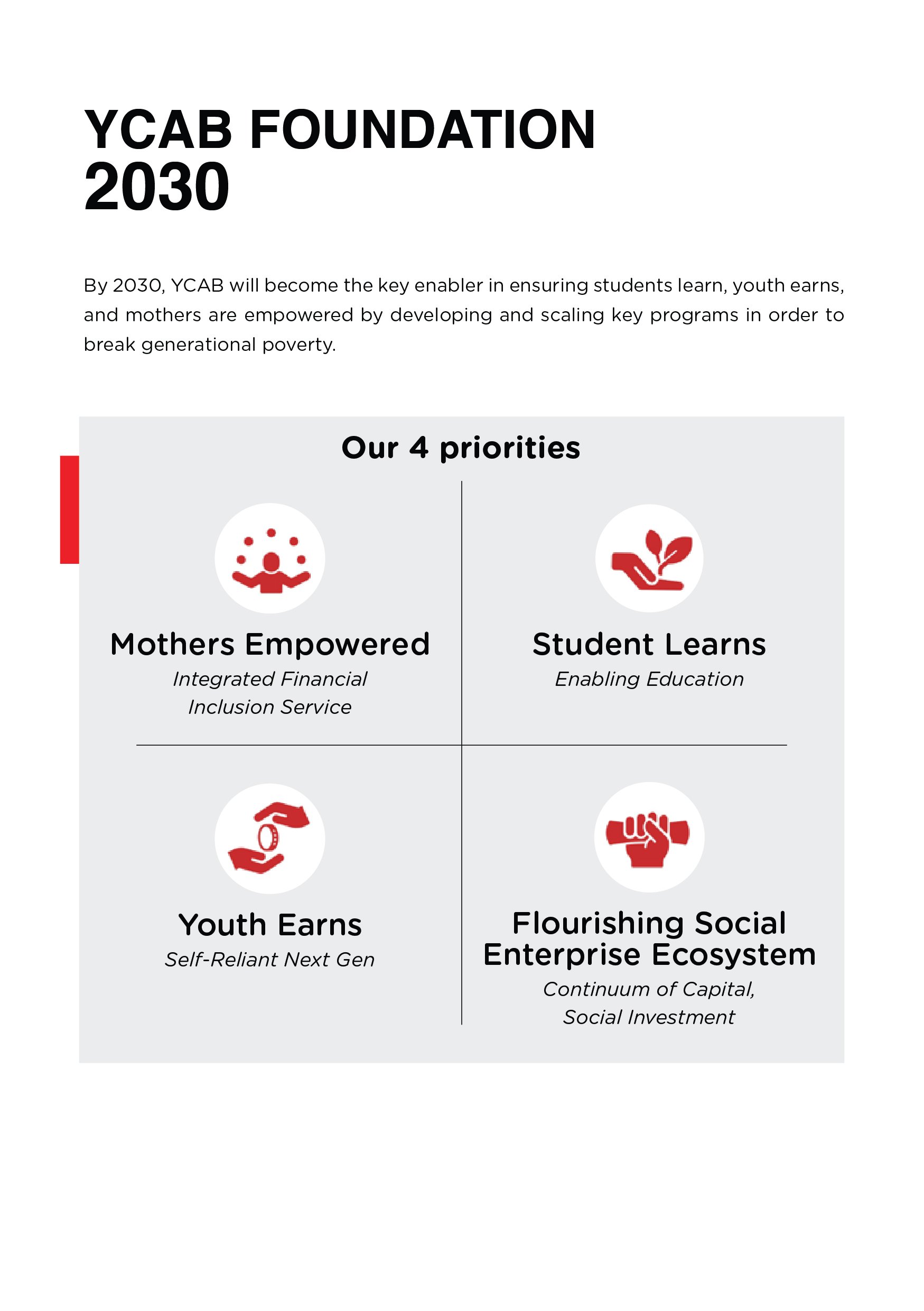 YCAB FOUNDATION 2030

By 2030, YCAB will become the key enabler in ensuring students learn, youth earns, and mothers are empowered by developing and scaling key programs in order to break generational poverty.

Our 4 priorities

Mothers Empowered
Integrated Financial Inclusion Service

Student Learns
Enabling Education

Youth Earns
Self-Reliant Next Gen

Flourishing Social Enterprise Ecosystem
Continuum of Capital, Social Investment